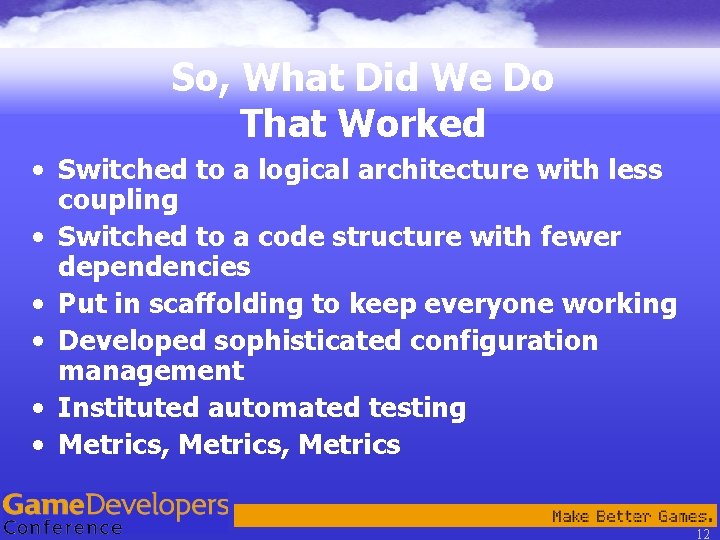 So, What Did We Do
That Worked

• Switched to a logical architecture with less coupling
• Switched to a code structure with fewer dependencies
• Put in scaffolding to keep everyone working
• Developed sophisticated configuration management
• Instituted automated testing
• Metrics, Metrics, Metrics

GameDevelopers Conference

Make Better Games.

12